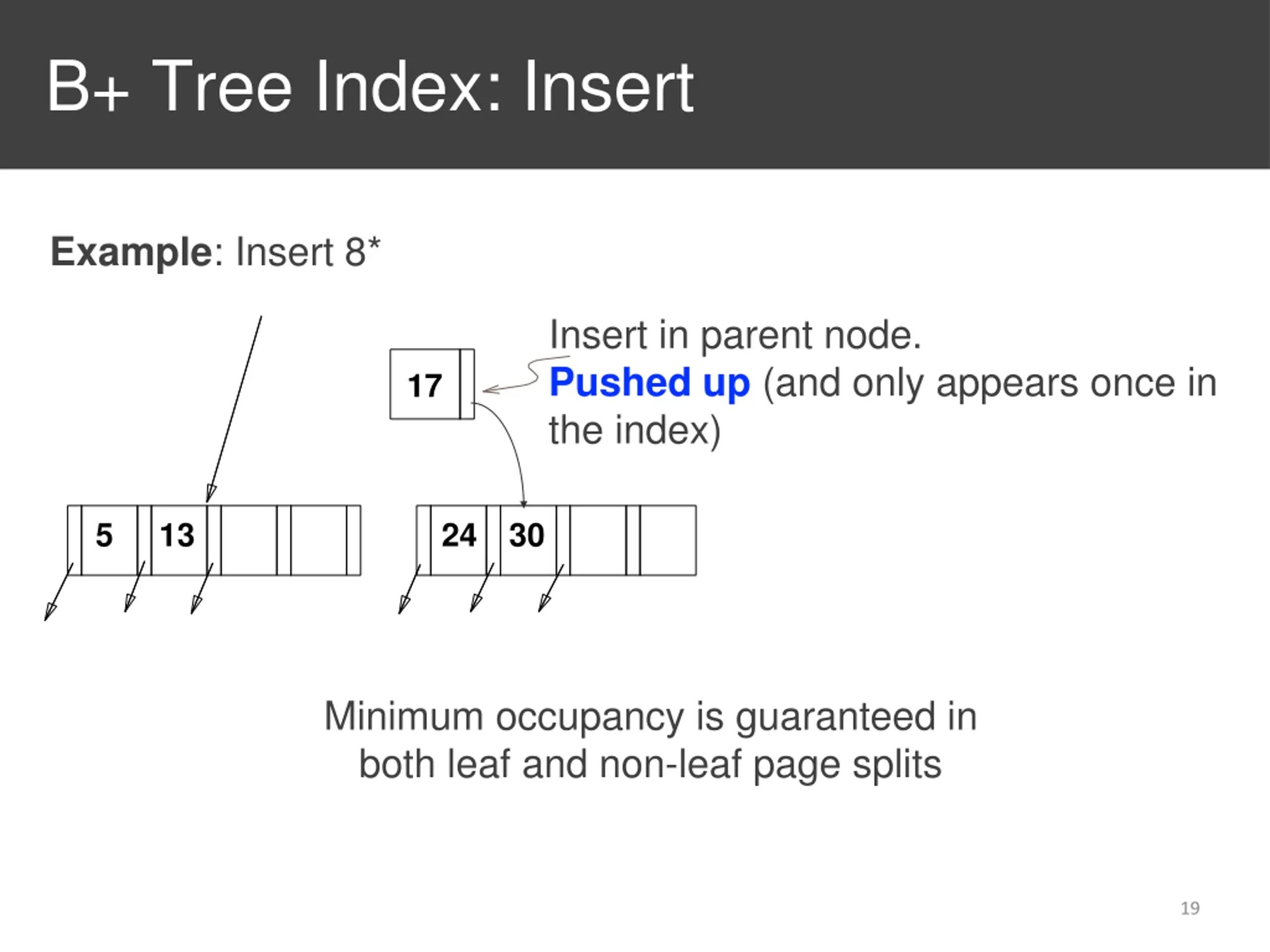 B+ Tree Index: Insert

Example: Insert 8*

17

Insert in parent node.
Pushed up (and only appears once in the index)

5 13

24 30

Minimum occupancy is guaranteed in both leaf and non-leaf page splits

19